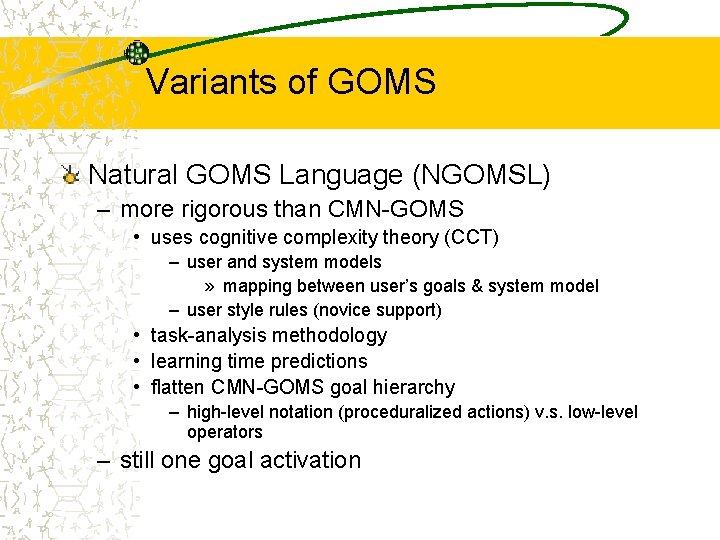 Variants of GOMS

Natural GOMS Language (NGOMSL)
– more rigorous than CMN-GOMS
• uses cognitive complexity theory (CCT)
– user and system models
» mapping between user's goals & system model
– user style rules (novice support)
• task-analysis methodology
• learning time predictions
• flatten CMN-GOMS goal hierarchy
– high-level notation (proceduralized actions) v.s. low-level operators
– still one goal activation